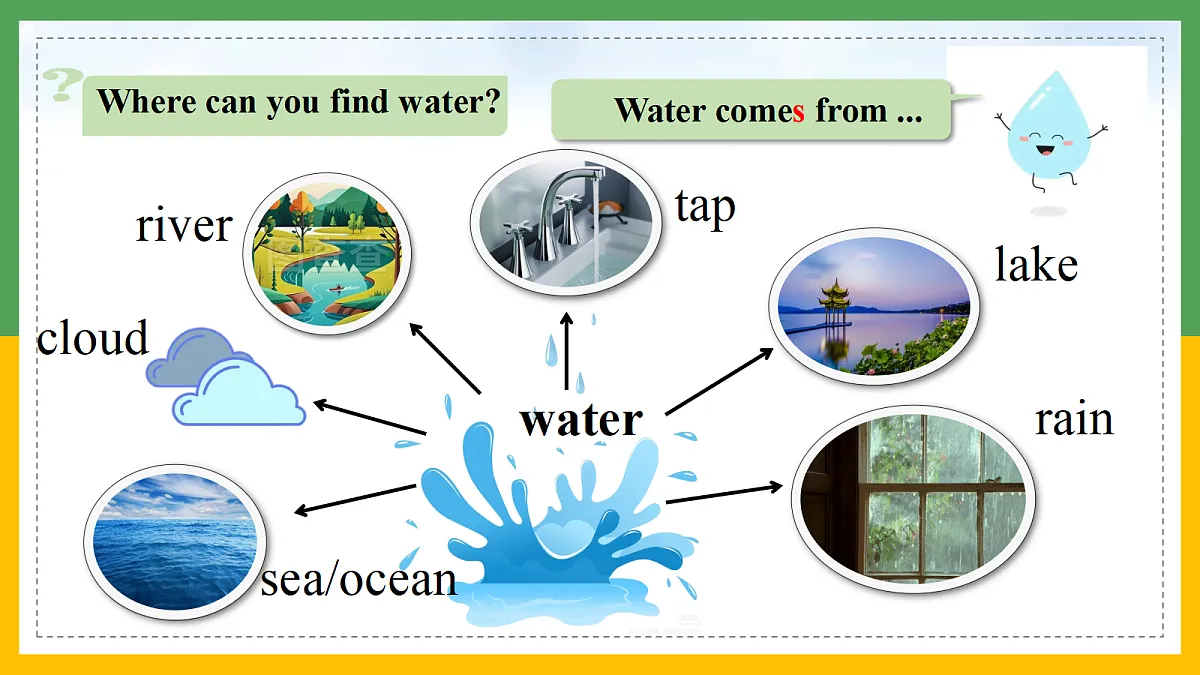 ?

Where can you find water?

Water comes from ...

river

tap

lake

cloud

water

rain

sea/ocean